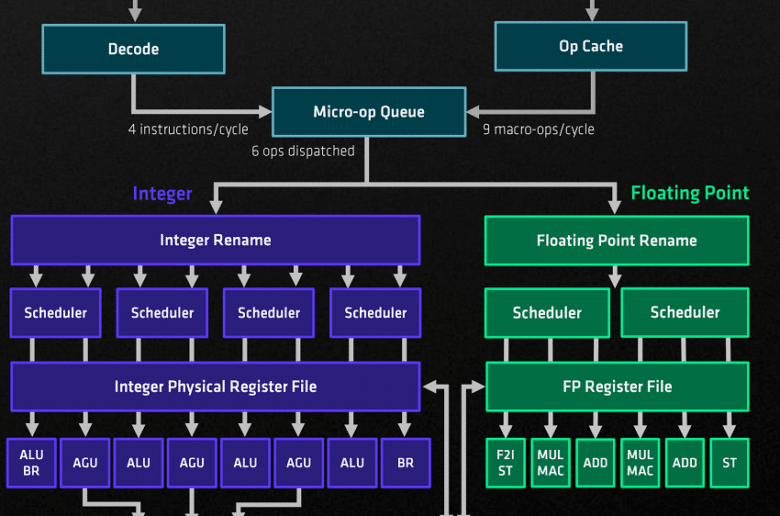 Decode

Op Cache

Micro-op Queue

4 instructions/cycle

9 macro-ops/cycle

6 ops dispatched

Integer

Floating Point

Integer Rename

Floating Point Rename

Scheduler

Scheduler

Scheduler

Scheduler

Scheduler

Scheduler

Integer Physical Register File

FP Register File

ALU BR

AGU

ALU

AGU

ALU

AGU

ALU

BR

F2I ST

MUL MAC

ADD

MUL MAC

ADD

ST